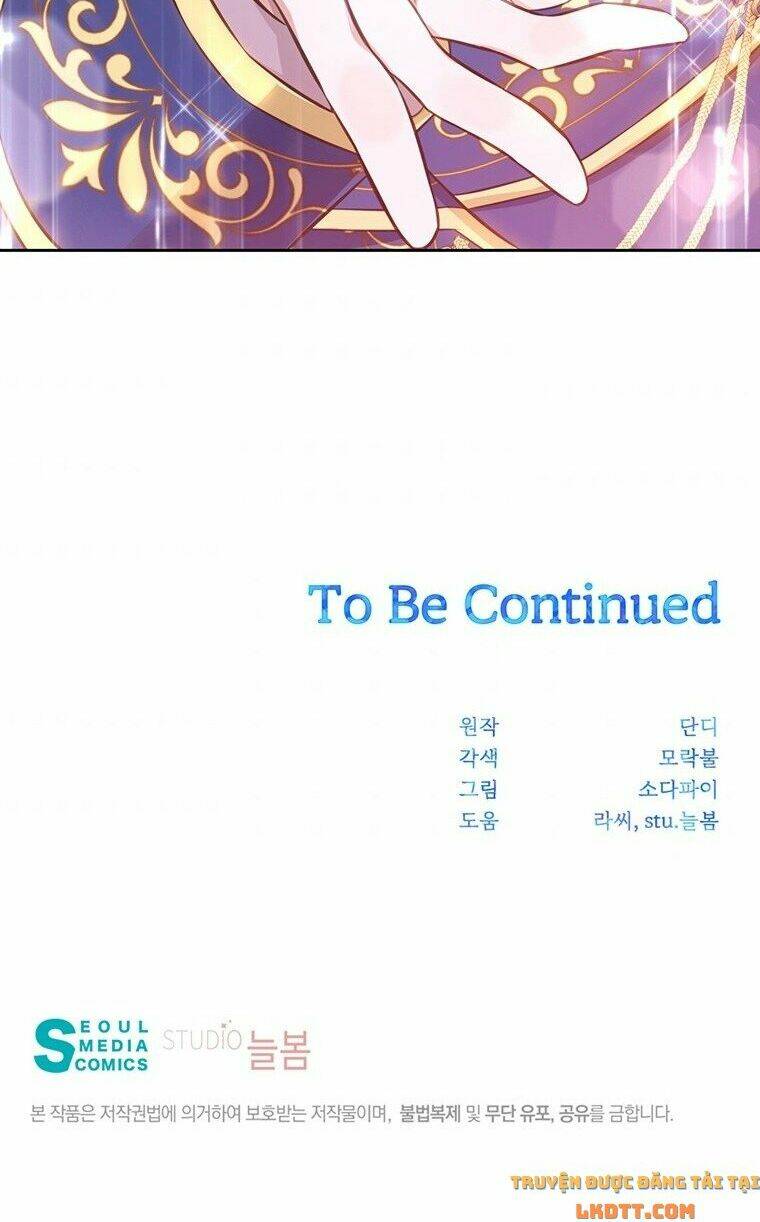 To Be Continued

원작 단디
각색 모락불
그림 소다파이
도움 라씨, stu.늘봄

SEOUL MEDIA COMICS STUDIO 늘봄

본 작품은 저작권법에 의거하여 보호받는 저작물이며, 불법복제 및 무단 유포, 공유를 금합니다.

TRUYỆN ĐƯỢC ĐĂNG TẢI TẠI LKDTT.COM